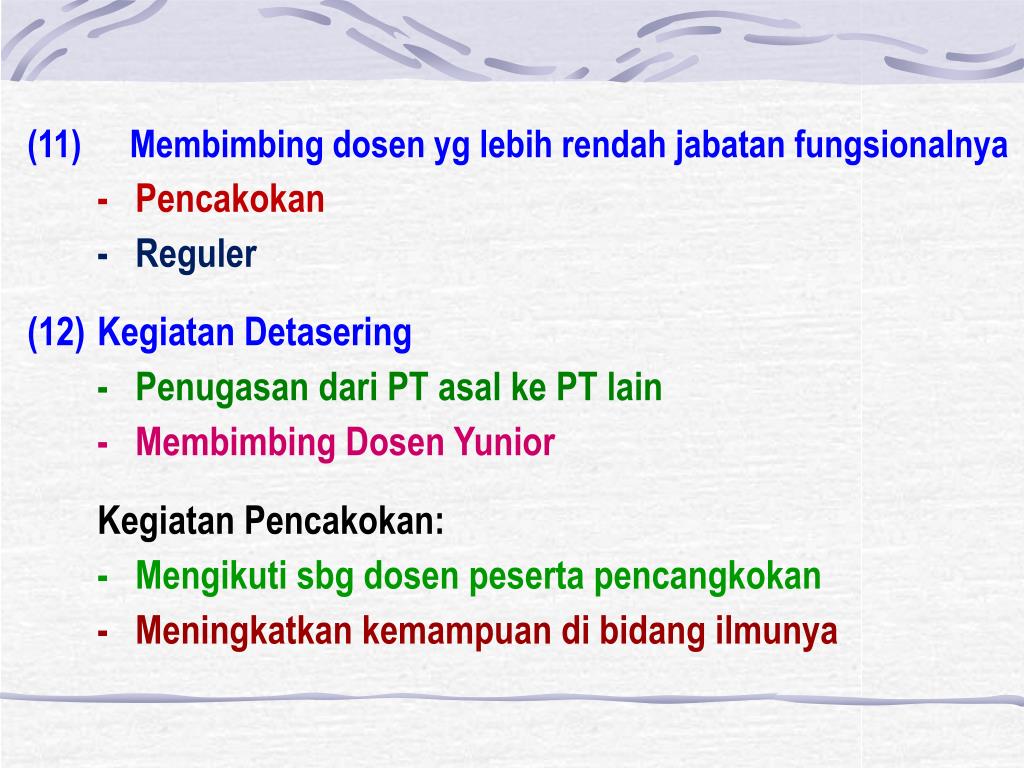 (11) Membimbing dosen yg lebih rendah jabatan fungsionalnya

- Pencakokan
- Reguler

(12) Kegiatan Detasering

- Penugasan dari PT asal ke PT lain
- Membimbing Dosen Yunior

Kegiatan Pencakokan:

- Mengikuti sbg dosen peserta pencangkokan
- Meningkatkan kemampuan di bidang ilmunya